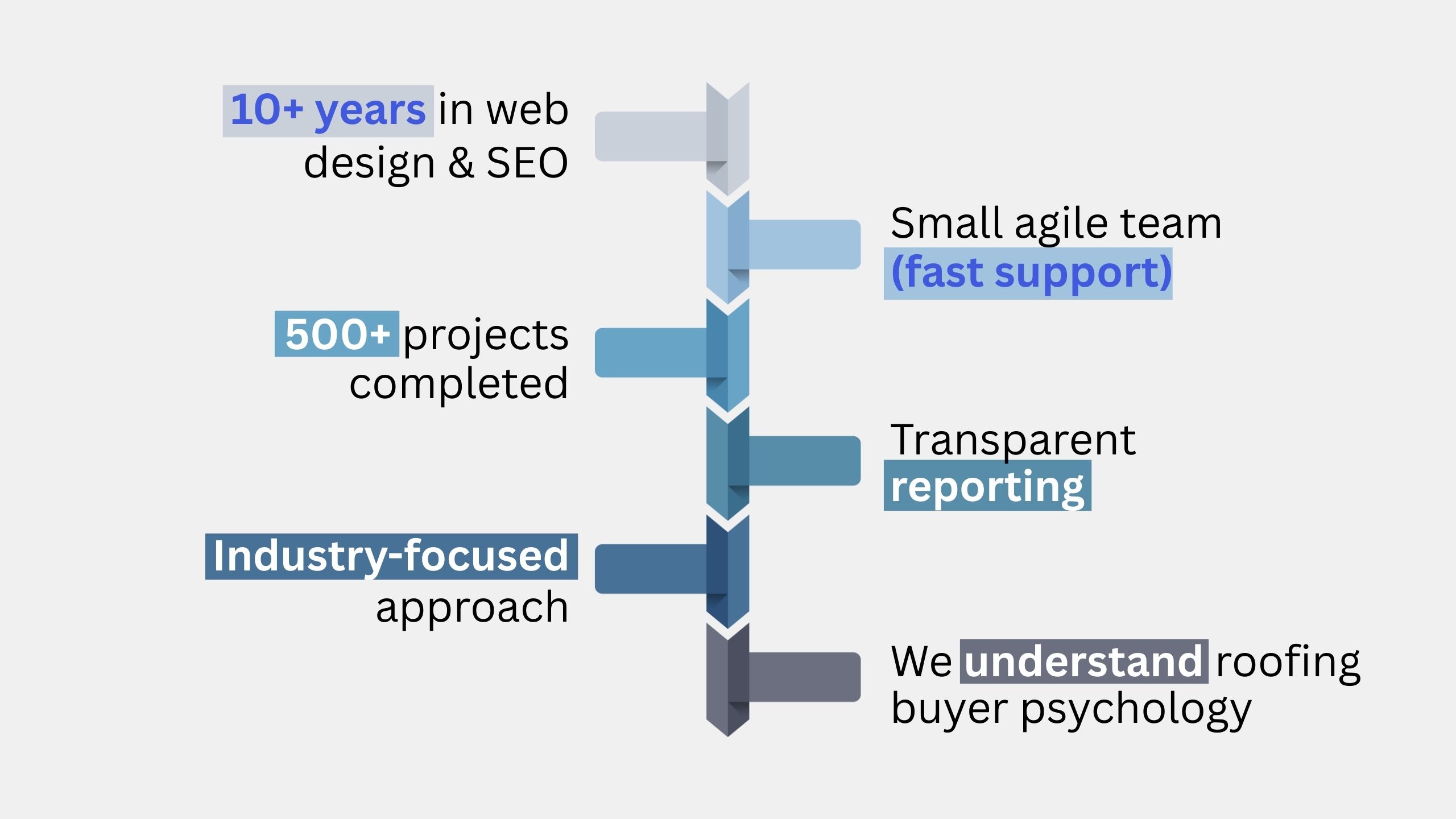 10+ years in web design & SEO

Small agile team (fast support)

500+ projects completed

Transparent reporting

Industry-focused approach

We understand roofing buyer psychology